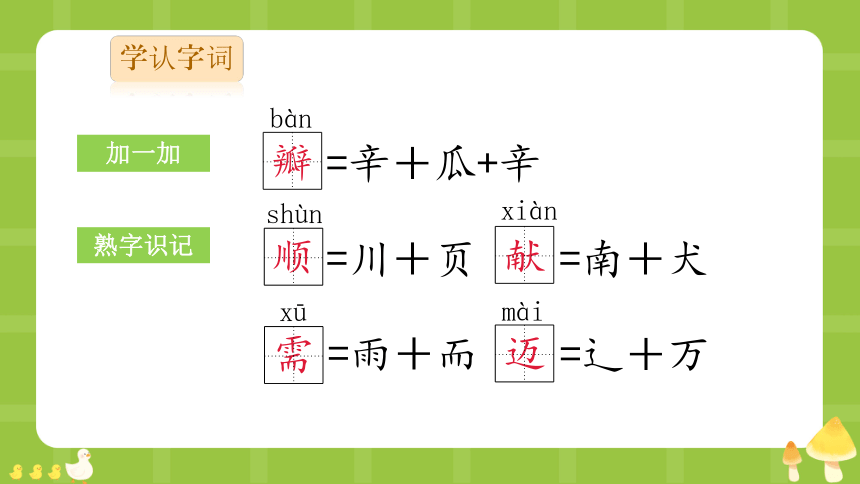 学认字词

加一加

bàn
瓣=辛＋瓜+辛

熟字识记

shùn
顺=川＋页

xiàn
献=南＋犬

xū
需=雨＋而

mài
迈=辶＋万